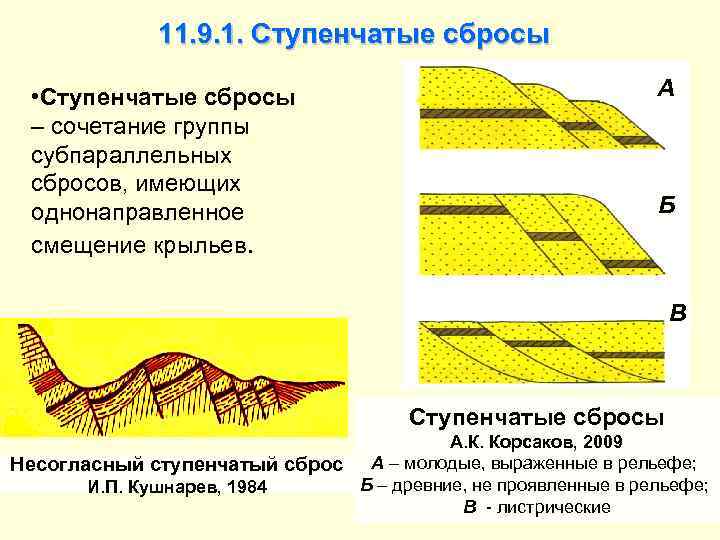 11.9.1. Ступенчатые сбросы

•Ступенчатые сбросы – сочетание группы субпараллельных сбросов, имеющих однонаправленное смещение крыльев.

А

Б

В

Несогласный ступенчатый сброс
И.П. Кушнарев, 1984

Ступенчатые сбросы
А.К. Корсаков, 2009
А – молодые, выраженные в рельефе;
Б – древние, не проявленные в рельефе;
В - листрические